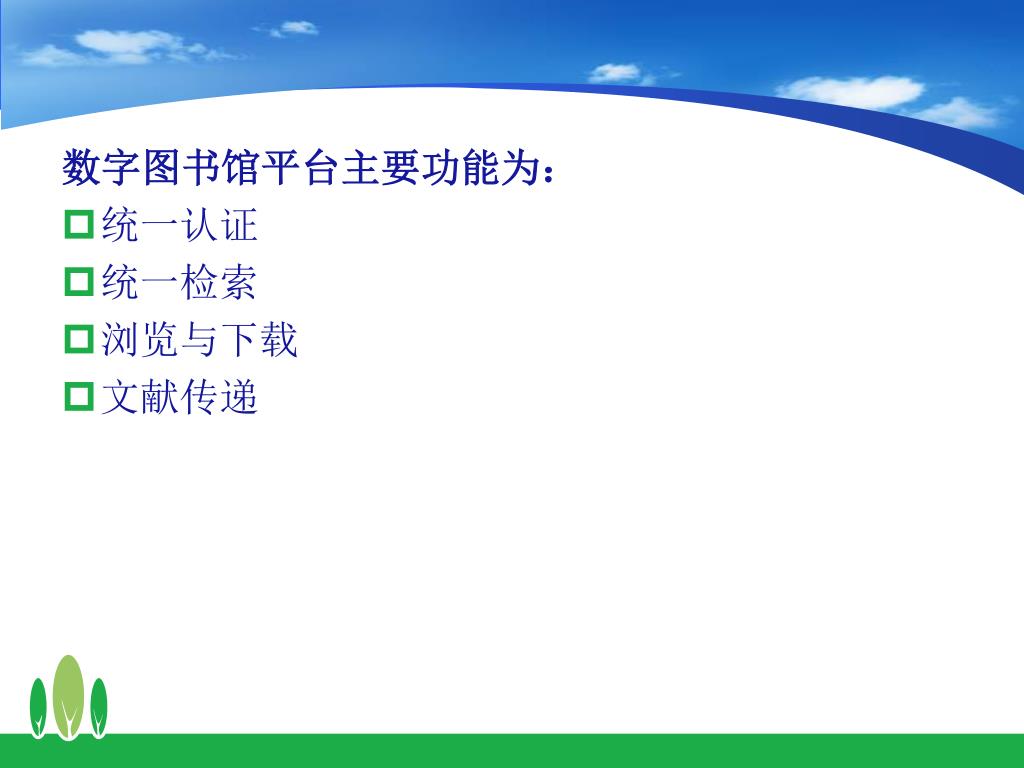 数字图书馆平台主要功能为：
统一认证
统一检索
浏览与下载
文献传递